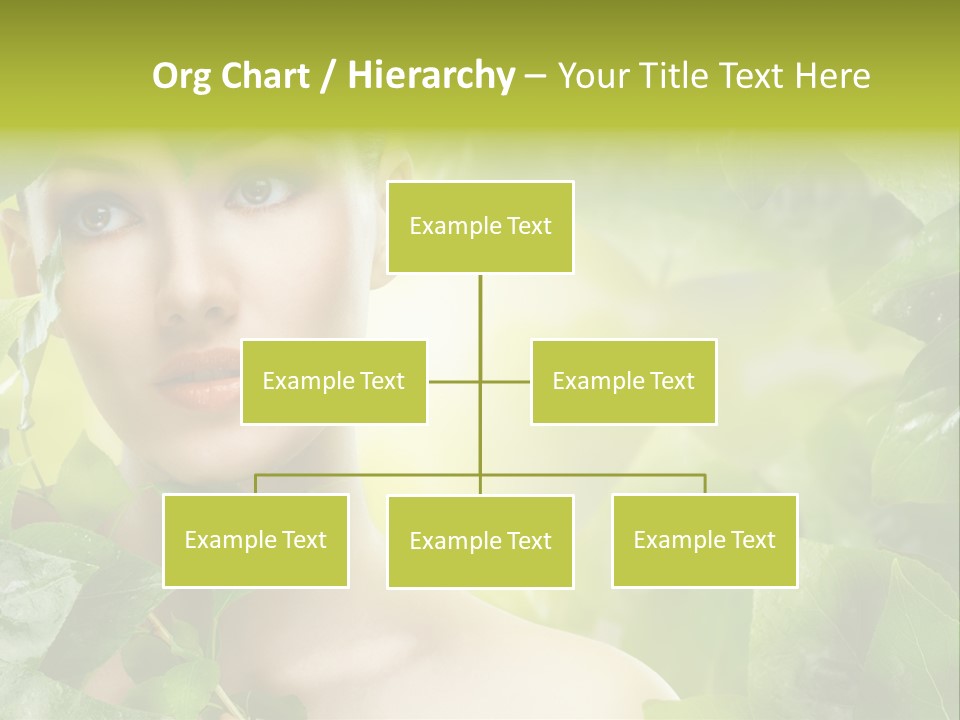 Org Chart / Hierarchy – Your Title Text Here

Example Text

Example Text

Example Text

Example Text

Example Text

Example Text